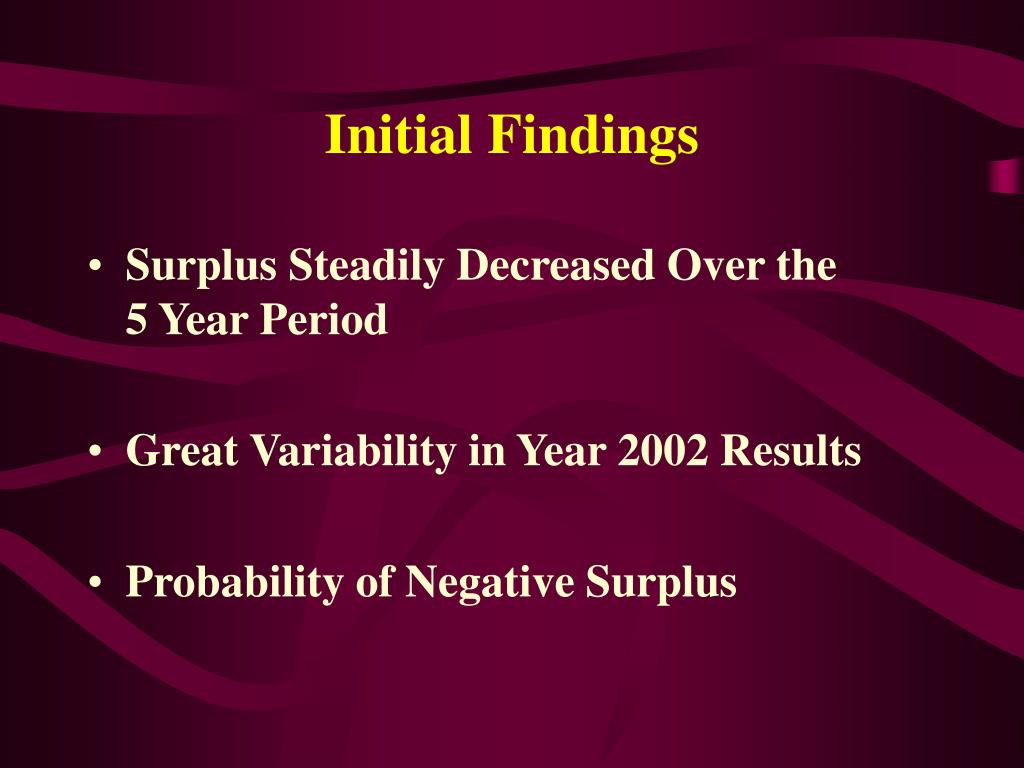 Initial Findings

• Surplus Steadily Decreased Over the 5 Year Period

• Great Variability in Year 2002 Results

• Probability of Negative Surplus